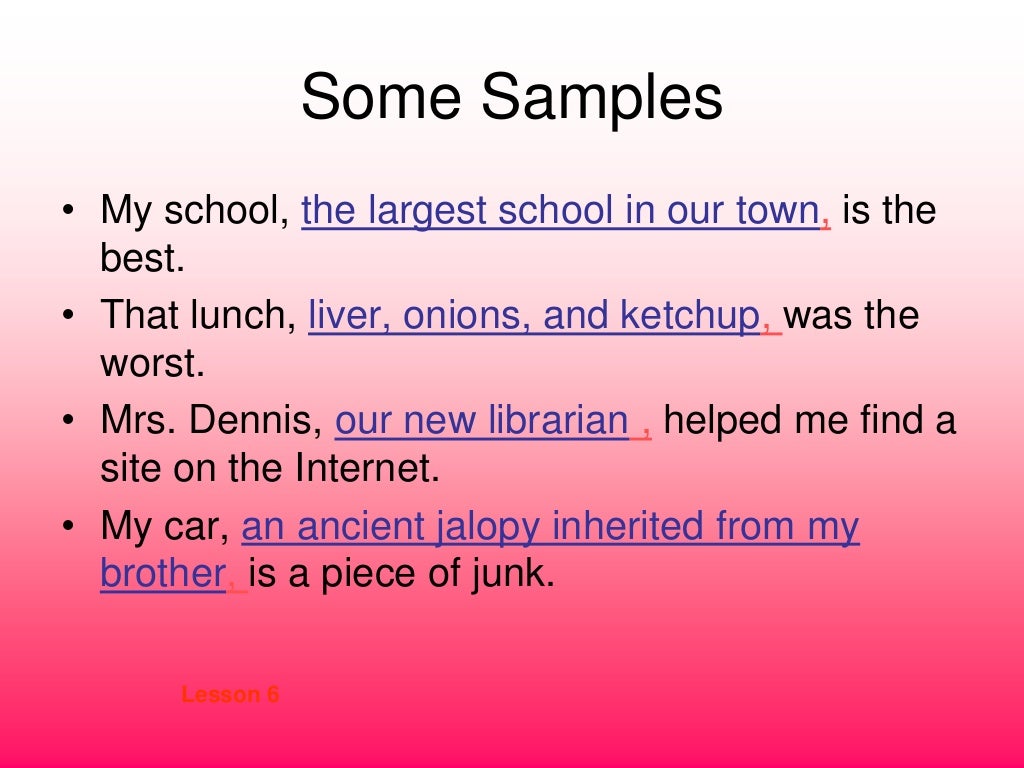 Some Samples

• My school, the largest school in our town, is the best.

• That lunch, liver, onions, and ketchup, was the worst.

• Mrs. Dennis, our new librarian , helped me find a site on the Internet.

• My car, an ancient jalopy inherited from my brother, is a piece of junk.

Lesson 6